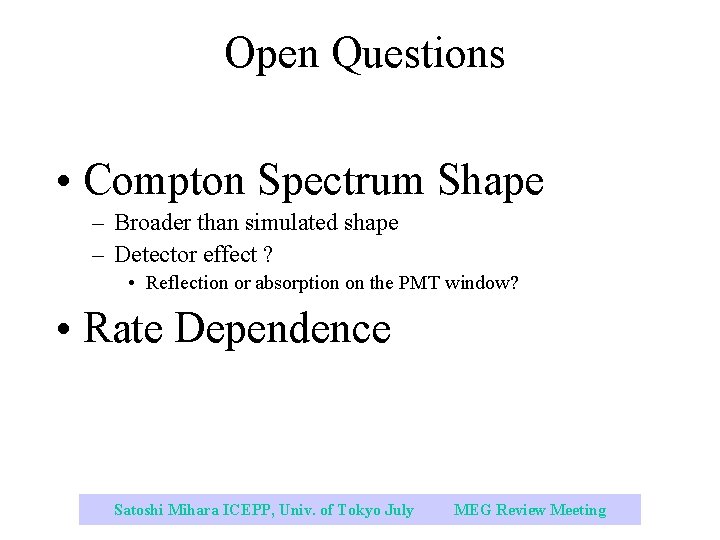 Open Questions

• Compton Spectrum Shape
– Broader than simulated shape
– Detector effect ?
• Reflection or absorption on the PMT window?

• Rate Dependence

Satoshi Mihara ICEPP, Univ. of Tokyo July MEG Review Meeting